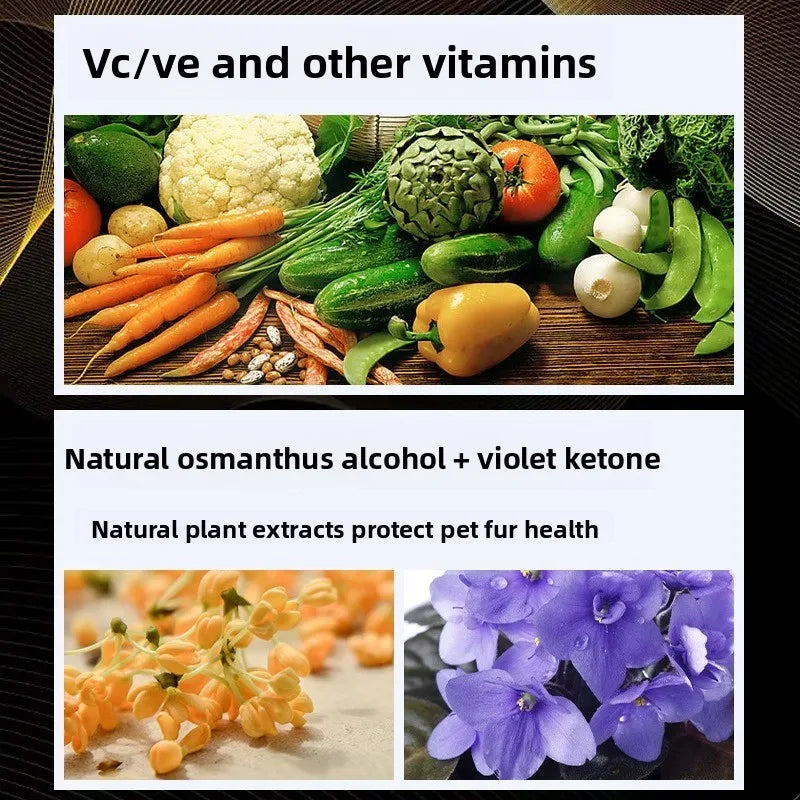 Vc/ve and other vitamins

Natural osmanthus alcohol + violet ketone

Natural plant extracts protect pet fur health